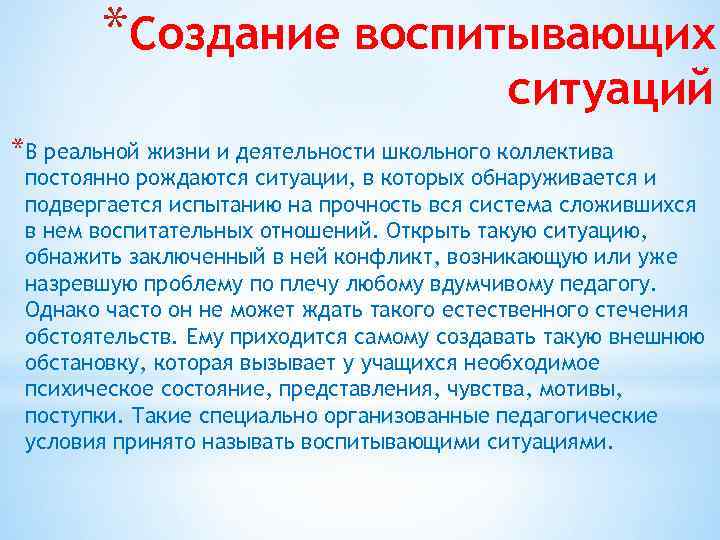 *Создание воспитывающих ситуаций

*В реальной жизни и деятельности школьного коллектива постоянно рождаются ситуации, в которых обнаруживается и подвергается испытанию на прочность вся система сложившихся в нем воспитательных отношений. Открыть такую ситуацию, обнажить заключенный в ней конфликт, возникающую или уже назревшую проблему по плечу любому вдумчивому педагогу. Однако часто он не может ждать такого естественного стечения обстоятельств. Ему приходится самому создавать такую внешнюю обстановку, которая вызывает у учащихся необходимое психическое состояние, представления, чувства, мотивы, поступки. Такие специально организованные педагогические условия принято называть воспитывающими ситуациями.